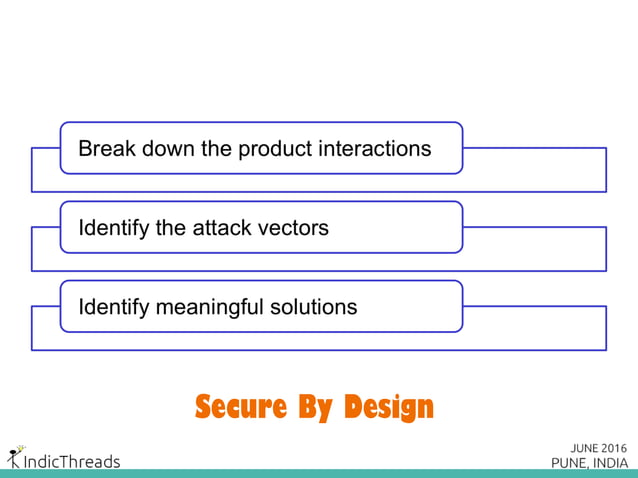 Break down the product interactions

Identify the attack vectors

Identify meaningful solutions

Secure By Design

IndicThreads

JUNE 2016
PUNE, INDIA